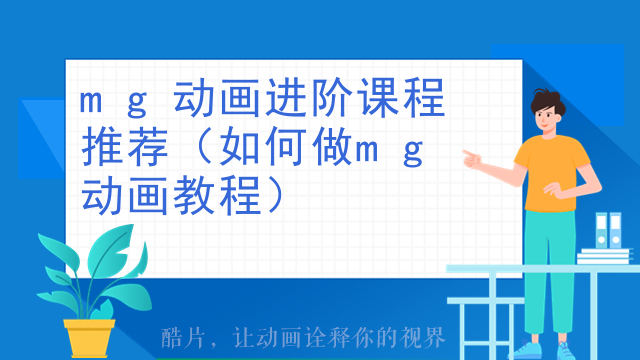 m g 动画进阶课程推荐（如何做m g 动画教程）

酷片，让动画诠释你的视界